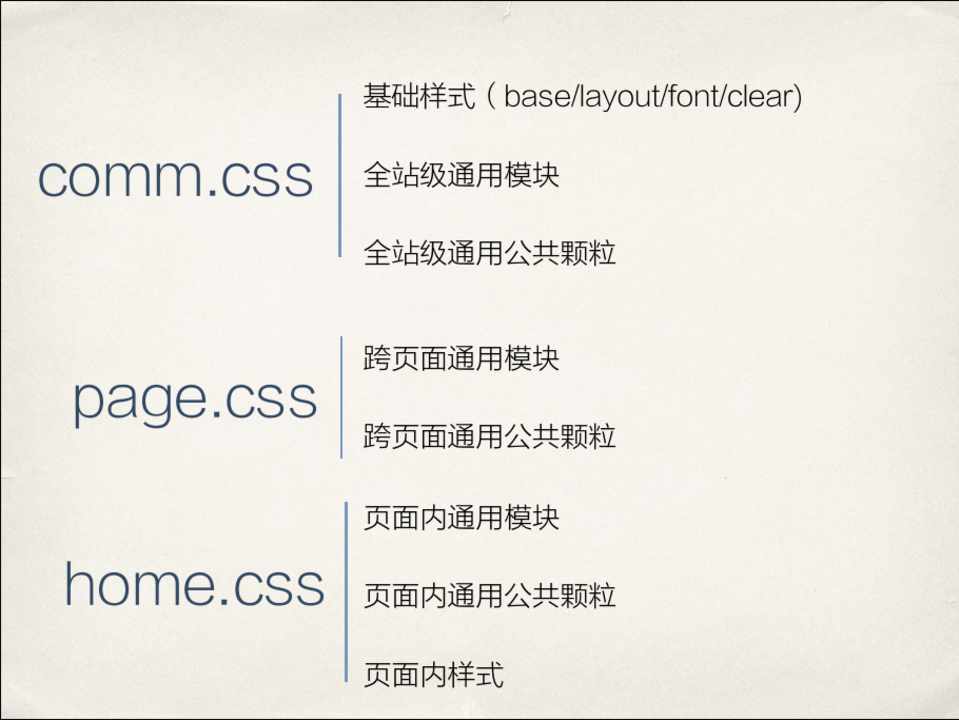 comm.css

基础样式（base/layout/font/clear)

全站级通用模块

全站级通用公共颗粒

page.css

跨页面通用模块

跨页面通用公共颗粒

home.css

页面内通用模块

页面内通用公共颗粒

页面内样式